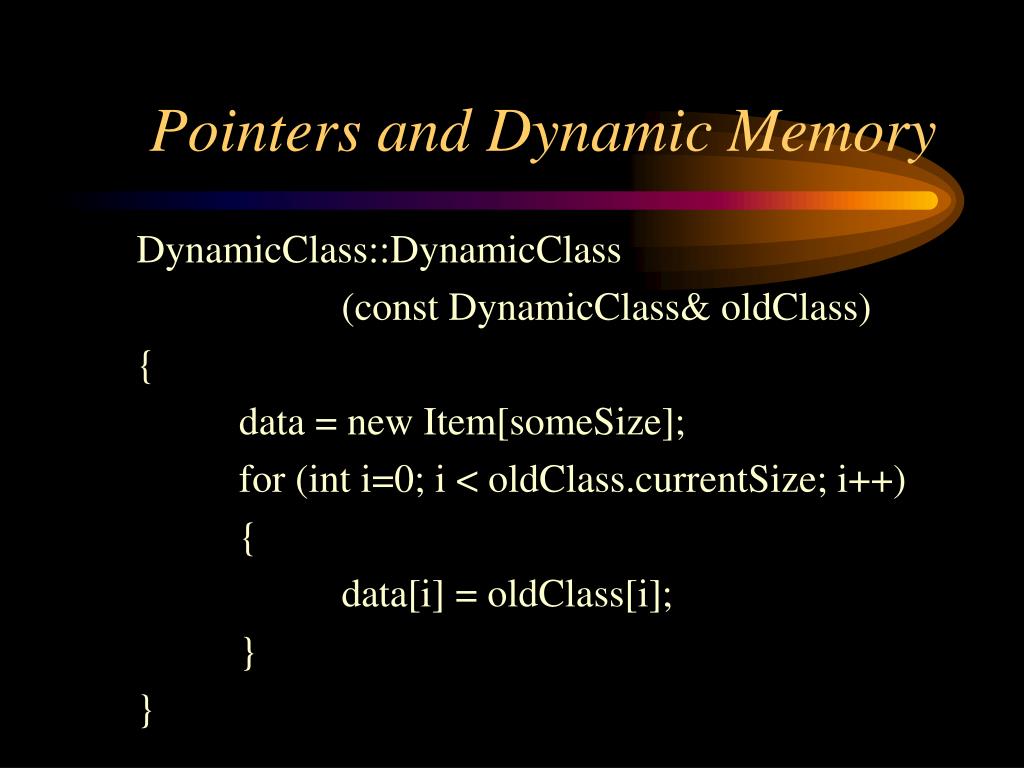 Pointers and Dynamic Memory

DynamicClass::DynamicClass
(const DynamicClass& oldClass)
{
data = new Item[someSize];
for (int i=0; i < oldClass.currentSize; i++)
{
data[i] = oldClass[i];
}
}